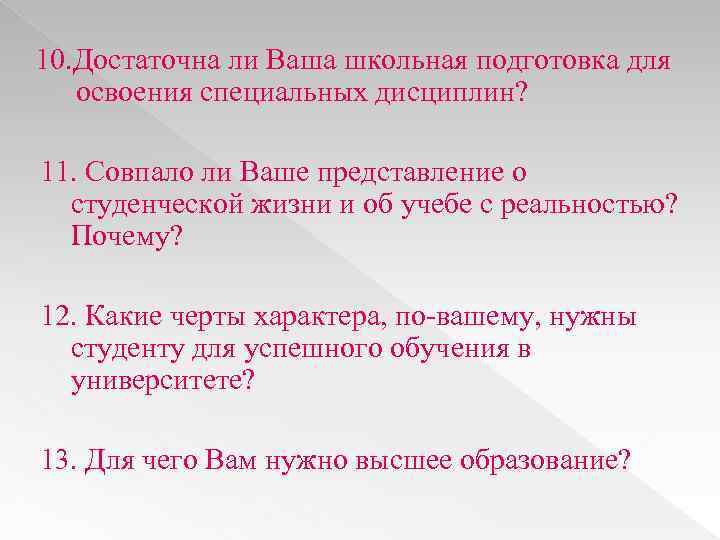 10.Достаточна ли Ваша школьная подготовка для освоения специальных дисциплин?

11. Совпало ли Ваше представление о студенческой жизни и об учебе с реальностью? Почему?

12. Какие черты характера, по-вашему, нужны студенту для успешного обучения в университете?

13. Для чего Вам нужно высшее образование?